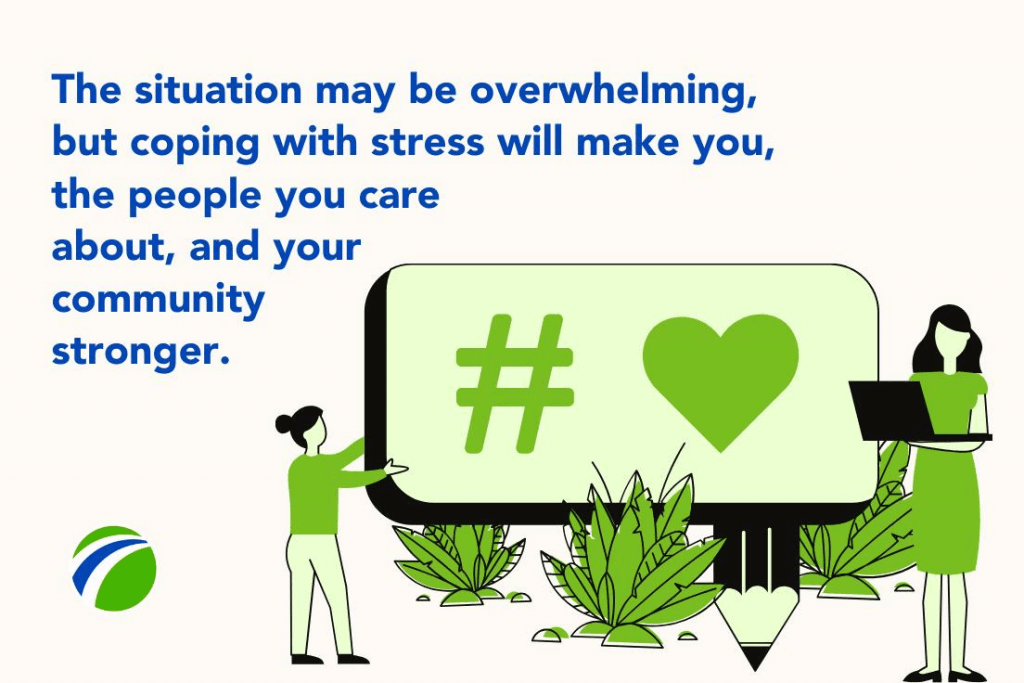 The situation may be overwhelming, but coping with stress will make you, the people you care about, and your community stronger.

#